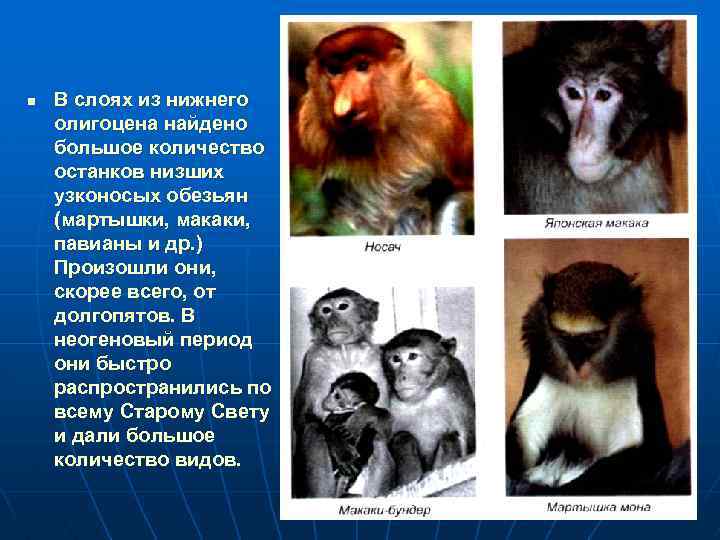 В слоях из нижнего олигоцена найдено большое количество останков низших узконосых обезьян (мартышки, макаки, павианы и др.) Произошли они, скорее всего, от долгопятов. В неогеновый период они быстро распространились по всему Старому Свету и дали большое количество видов.

Носач

Японская макака

Макаки-бундер

Мартышка мона